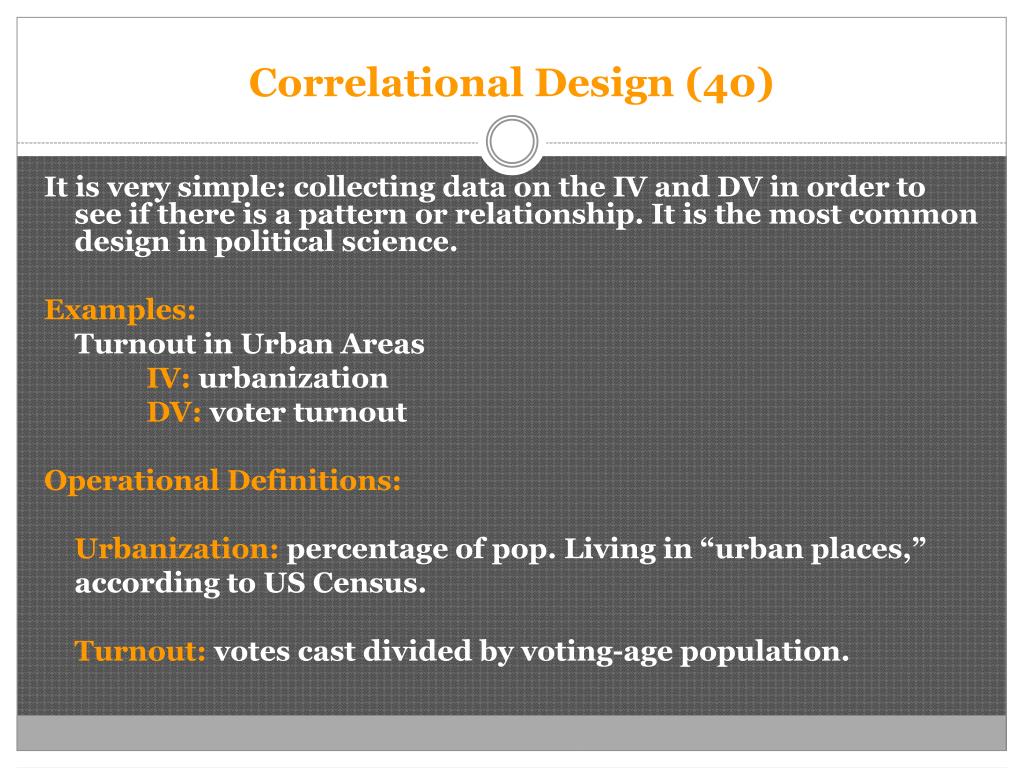 Correlational Design (40)

It is very simple: collecting data on the IV and DV in order to see if there is a pattern or relationship. It is the most common design in political science.

Examples:
Turnout in Urban Areas
IV: urbanization
DV: voter turnout

Operational Definitions:

Urbanization: percentage of pop. Living in “urban places,” according to US Census.

Turnout: votes cast divided by voting-age population.